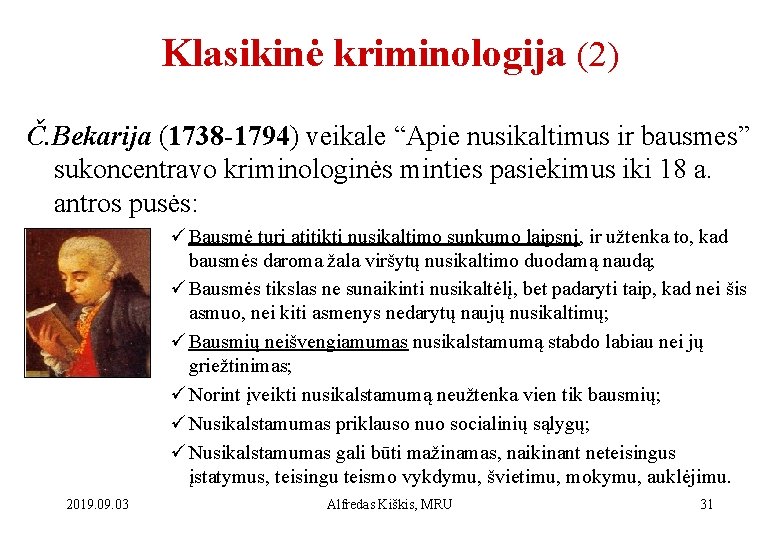 Klasikinė kriminologija (2)

Č.Bekarija (1738-1794) veikale “Apie nusikaltimus ir bausmes” sukoncentravo kriminologinės minties pasiekimus iki 18 a. antros pusės:

✓ Bausmė turi atitikti nusikaltimo sunkumo laipsnį, ir užtenka to, kad bausmės daroma žala viršytų nusikaltimo duodamą naudą;
✓ Bausmės tikslas ne sunaikinti nusikaltėlį, bet padaryti taip, kad nei šis asmuo, nei kiti asmenys nedarytų naujų nusikaltimų;
✓ Bausmių neišvengiamumas nusikalstamumą stabdo labiau nei jų griežtinimas;
✓ Norint įveikti nusikalstamumą neužtenka vien tik bausmių;
✓ Nusikalstamumas priklauso nuo socialinių sąlygų;
✓ Nusikalstamumas gali būti mažinamas, naikinant neteisingus įstatymus, teisingu teismo vykdymu, švietimu, mokymu, auklėjimu.

2019.09.03 Alfredas Kiškis, MRU 31